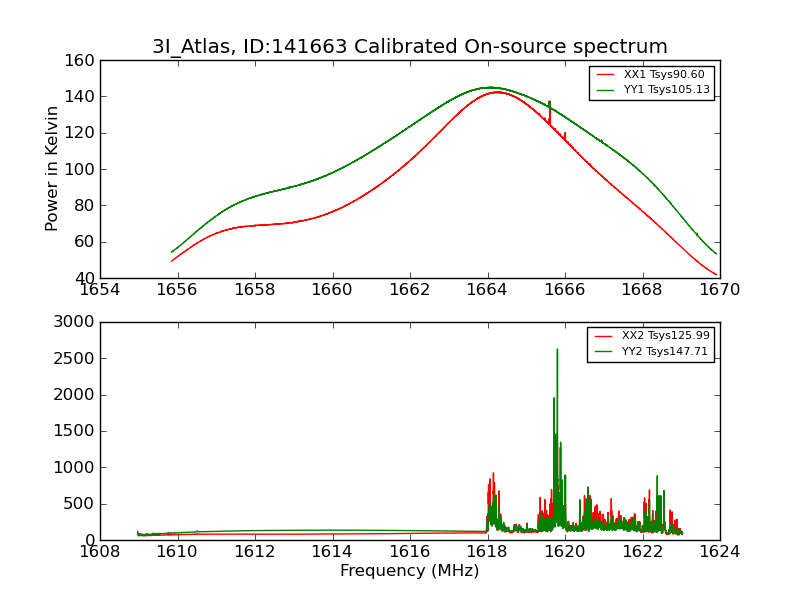 3I_Atlas, ID:141663 Calibrated On-source spectrum

Power in Kelvin

160
140
120
100
80
60
40

XX1 Tsys90.60
YY1 Tsys105.13

1654 1656 1658 1660 1662 1664 1666 1668 1670

3000
2500
2000
1500
1000
500
0

XX2 Tsys125.99
YY2 Tsys147.71

1608 1610 1612 1614 1616 1618 1620 1622 1624

Frequency (MHz)